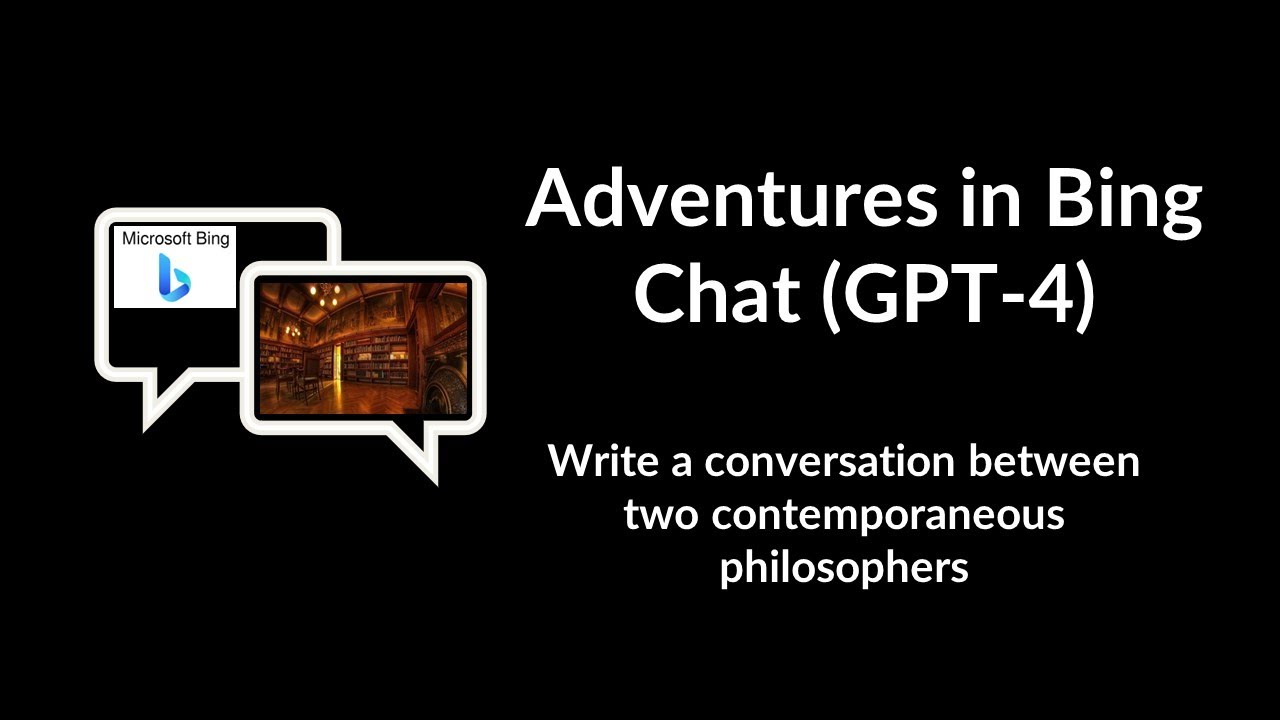 Microsoft Bing

Adventures in Bing Chat (GPT-4)

Write a conversation between two contemporaneous philosophers